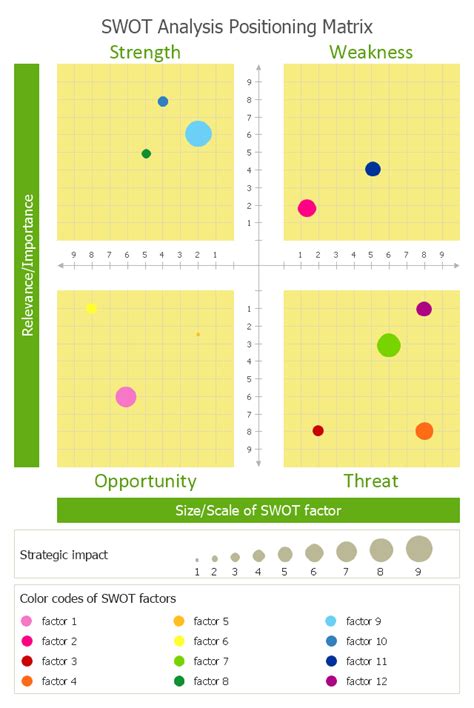 SWOT Analysis Positioning Matrix

Strength

Weakness

Relevance/Importance

9
8
7
6
5
4
3
2
1

9 8 7 6 5 4 3 2 1

1 2 3 4 5 6 7 8 9

1
2
3
4
5
6
7
8
9

Opportunity

Threat

Size/Scale of SWOT factor

Strategic impact

1 2 3 4 5 6 7 8 9

Color codes of SWOT factors

factor 1
factor 2
factor 3
factor 4

factor 5
factor 6
factor 7
factor 8

factor 9
factor 10
factor 11
factor 12